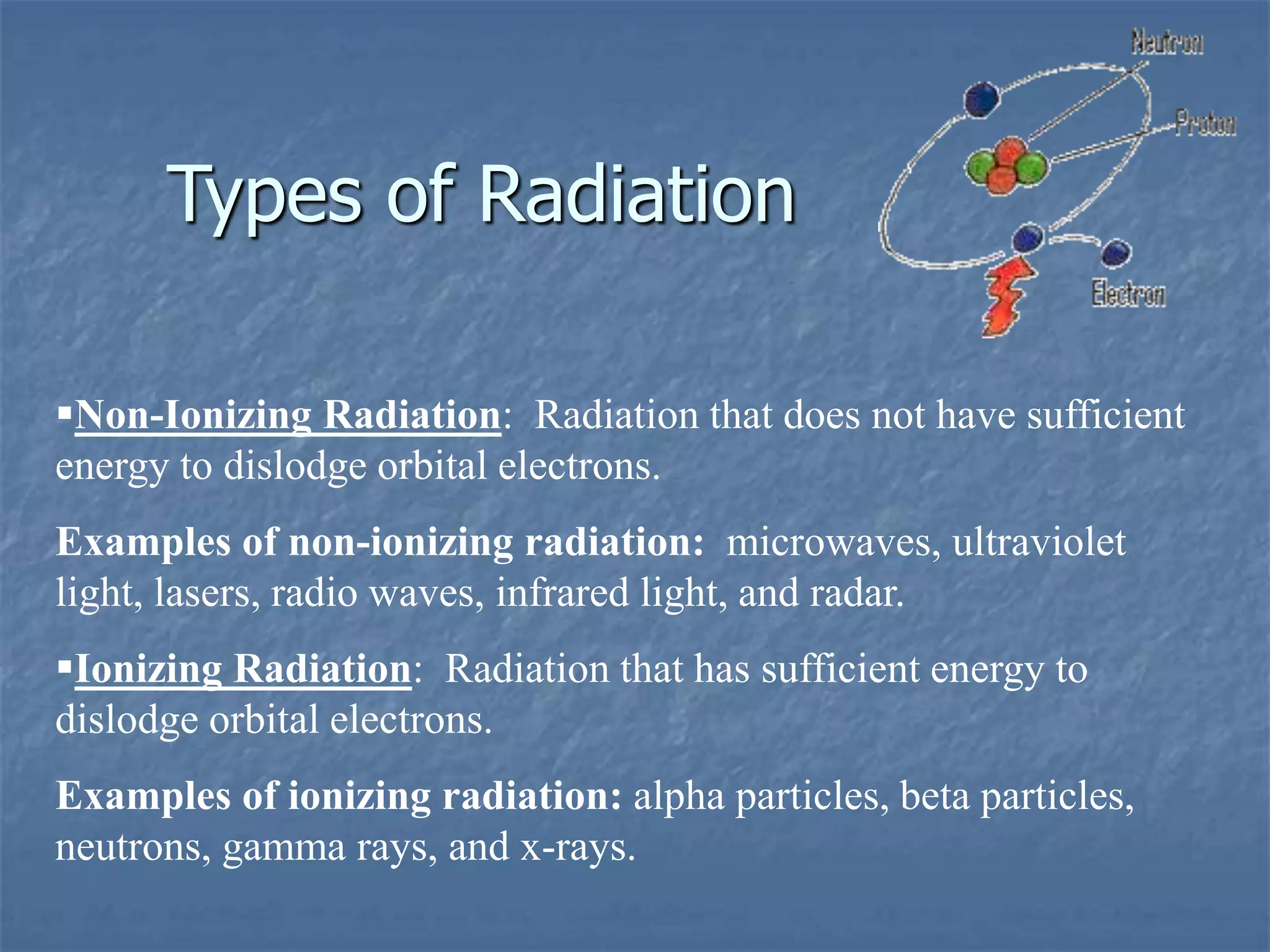 Types of Radiation

Neutron

Proton

Electron

▪Non-Ionizing Radiation: Radiation that does not have sufficient energy to dislodge orbital electrons.

Examples of non-ionizing radiation: microwaves, ultraviolet light, lasers, radio waves, infrared light, and radar.

▪Ionizing Radiation: Radiation that has sufficient energy to dislodge orbital electrons.

Examples of ionizing radiation: alpha particles, beta particles, neutrons, gamma rays, and x-rays.